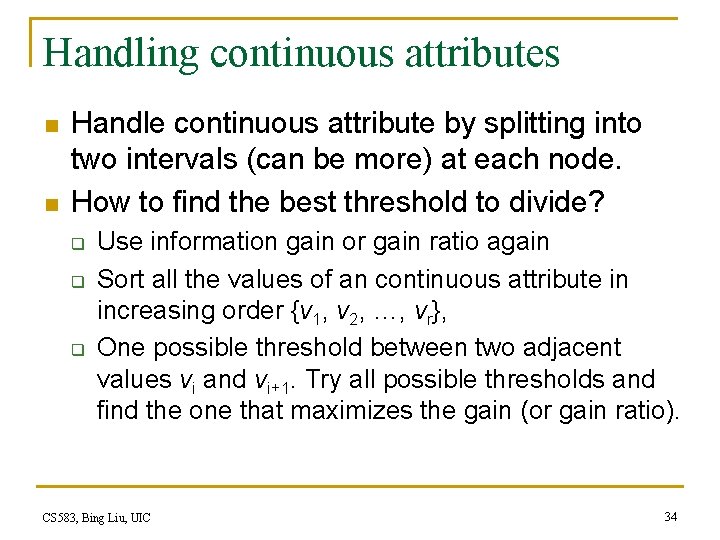 Handling continuous attributes

Handle continuous attribute by splitting into two intervals (can be more) at each node.

How to find the best threshold to divide?

Use information gain or gain ratio again

Sort all the values of an continuous attribute in increasing order $\{v_1, v_2, \ldots, v_r\}$,

One possible threshold between two adjacent values $v_i$ and $v_{i+1}$. Try all possible thresholds and find the one that maximizes the gain (or gain ratio).

CS583, Bing Liu, UIC

34